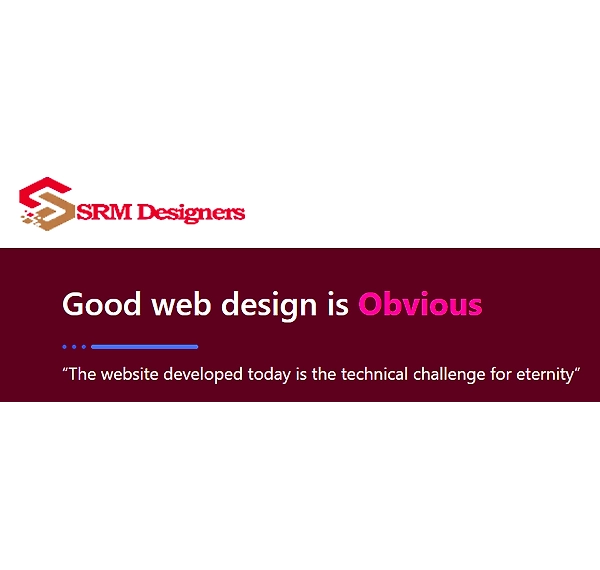 SRM Designers

Good web design is Obvious

“The website developed today is the technical challenge for eternity“